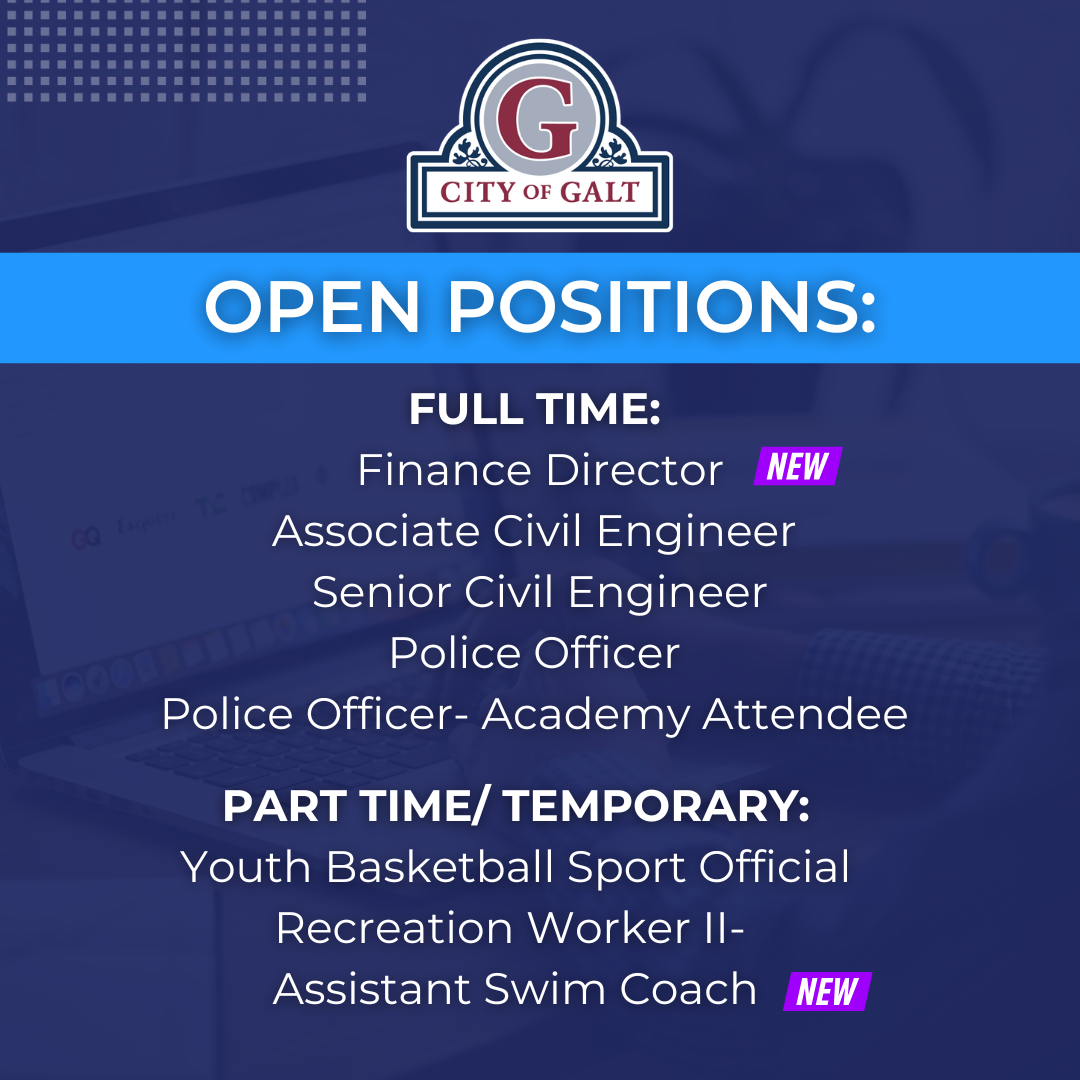 G
CITY OF GALT

OPEN POSITIONS:

FULL TIME:
Finance Director NEW
Associate Civil Engineer
Senior Civil Engineer
Police Officer
Police Officer- Academy Attendee

PART TIME/ TEMPORARY:
Youth Basketball Sport Official
Recreation Worker II-
Assistant Swim Coach NEW